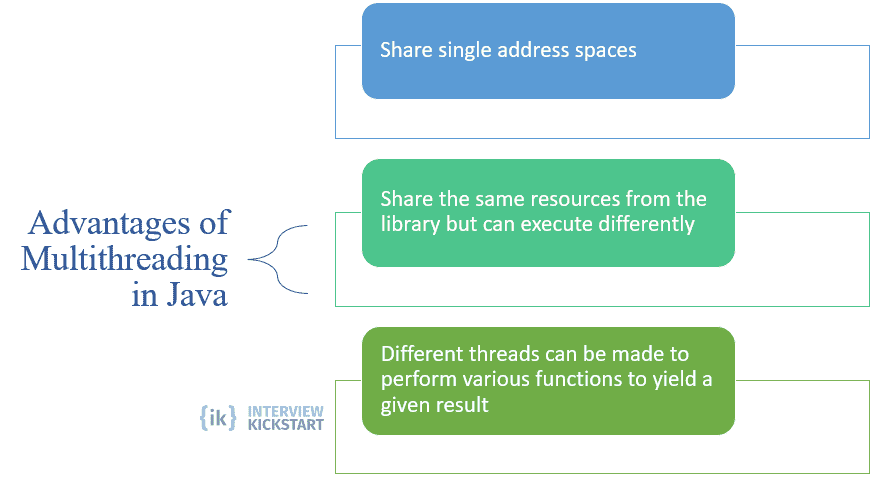 Advantages of Multithreading in Java

Share single address spaces

Share the same resources from the library but can execute differently

Different threads can be made to perform various functions to yield a given result

{ik} INTERVIEW KICKSTART